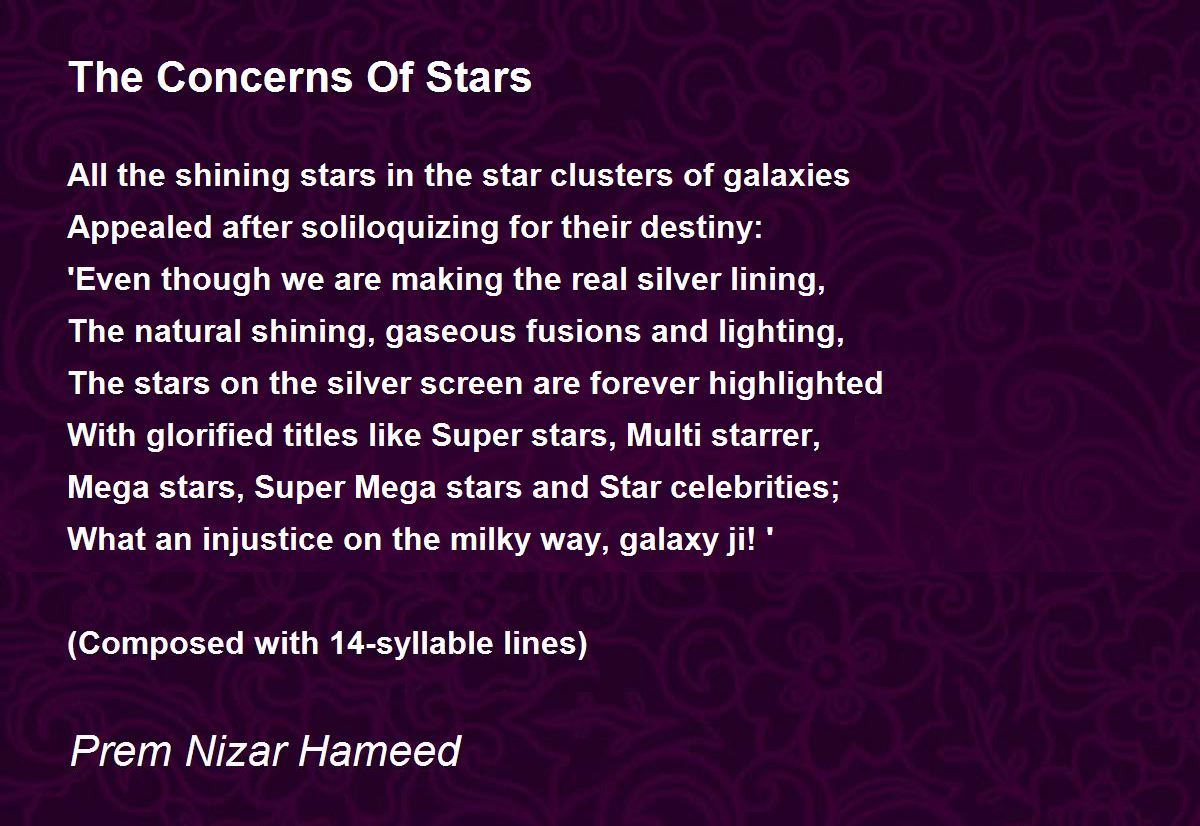 The Concerns Of Stars

All the shining stars in the star clusters of galaxies
Appealed after soliloquizing for their destiny:
'Even though we are making the real silver lining,
The natural shining, gaseous fusions and lighting,
The stars on the silver screen are forever highlighted
With glorified titles like Super stars, Multi starrer,
Mega stars, Super Mega stars and Star celebrities;
What an injustice on the milky way, galaxy ji! '

(Composed with 14-syllable lines)

Prem Nizar Hameed